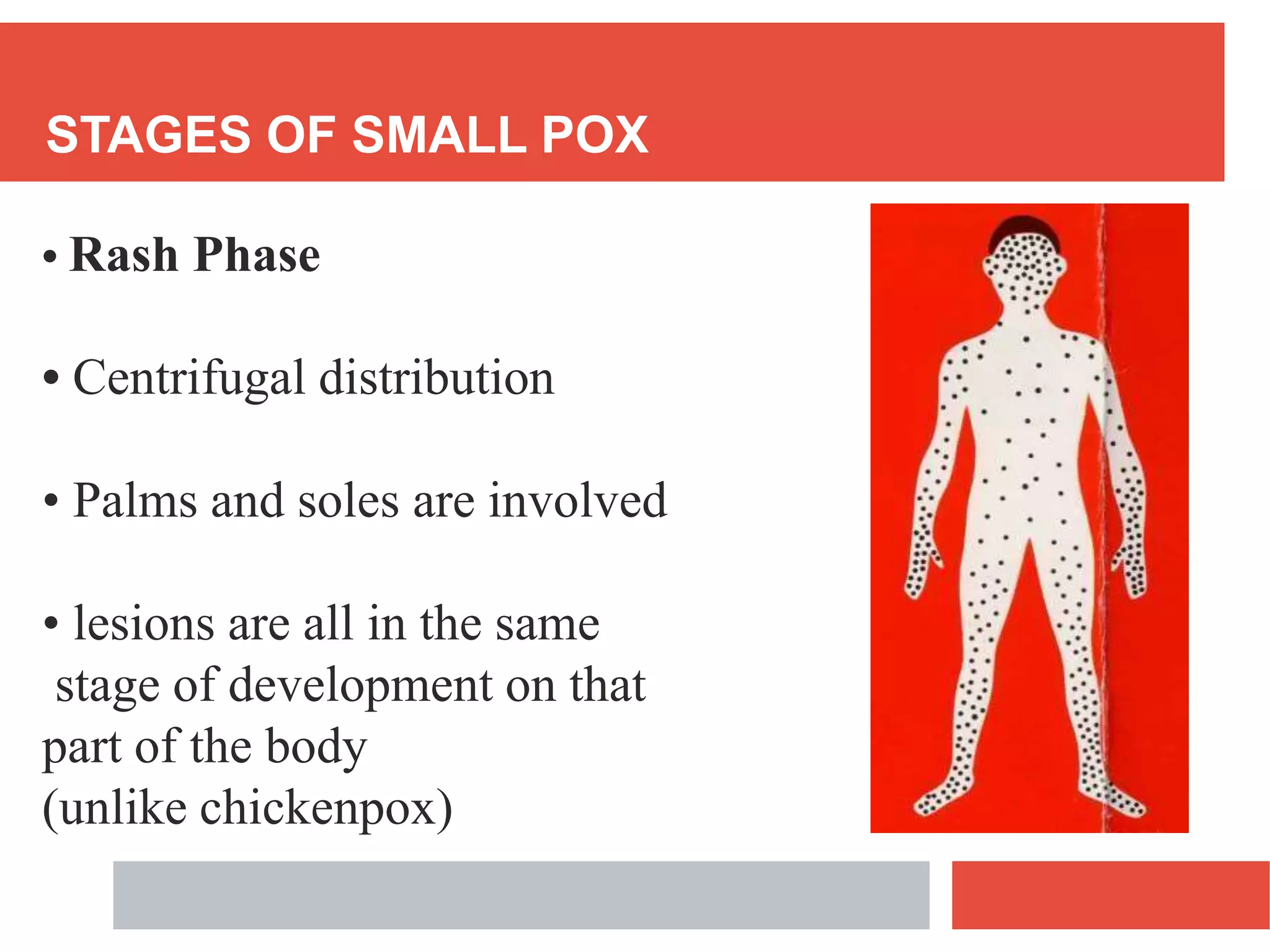 STAGES OF SMALL POX

• Rash Phase

• Centrifugal distribution

• Palms and soles are involved

• lesions are all in the same stage of development on that part of the body
(unlike chickenpox)